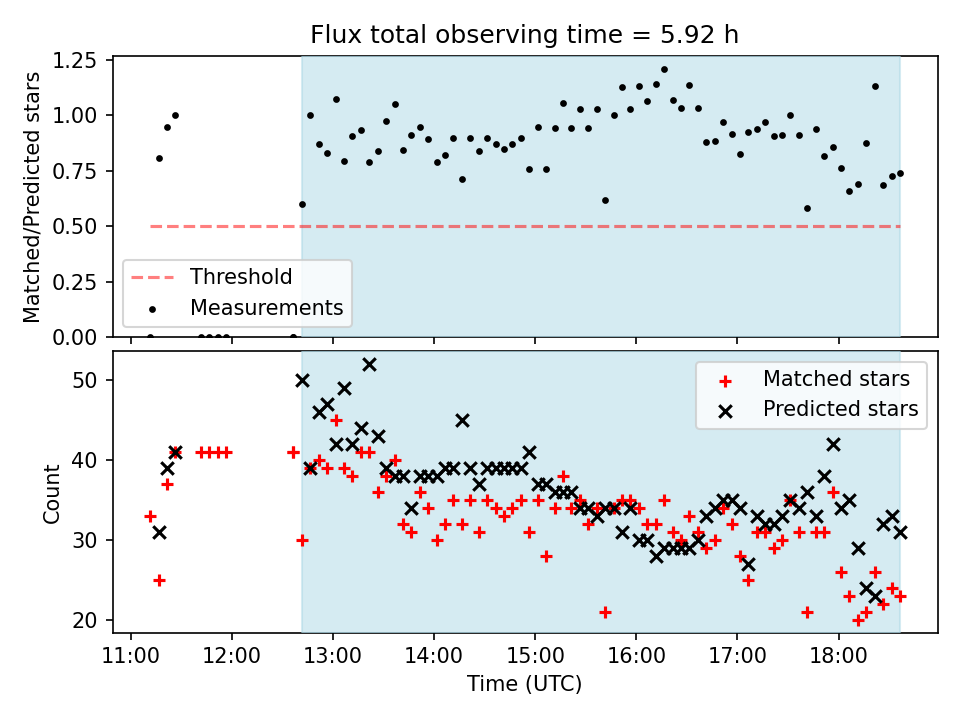 Flux total observing time = 5.92 h

Matched/Predicted stars

1.25
1.00
0.75
0.50
0.25
0.00

Threshold
Measurements

Count

50
40
30
20

Matched stars
Predicted stars

11:00
12:00
13:00
14:00
15:00
16:00
17:00
18:00

Time (UTC)